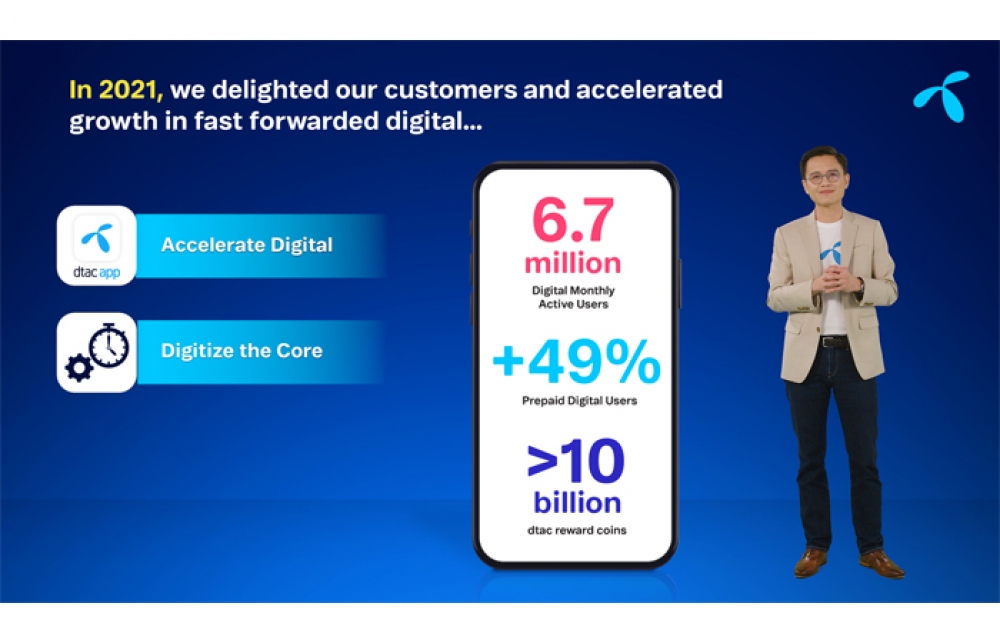 In 2021, we delighted our customers and accelerated growth in fast forwarded digital...

dtac app

Accelerate Digital

Digitize the Core

6.7 million
Digital Monthly Active Users

+49%
Prepaid Digital Users

>10 billion
dtac reward coins